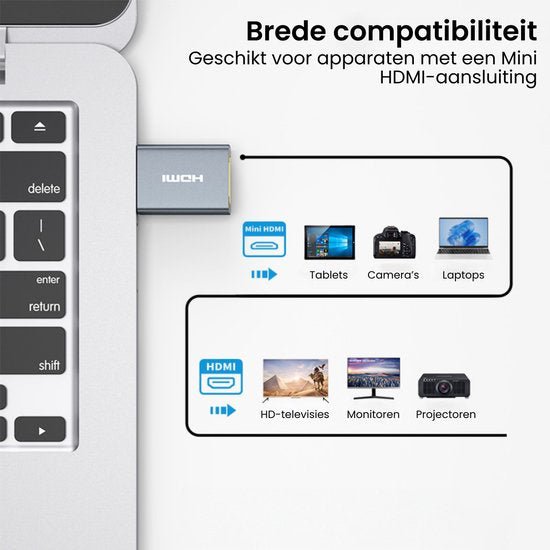 Brede compatibiliteit
Geschikt voor apparaten met een Mini HDMI-aansluiting

delete
|
\
enter
return
shift

HDMI

Mini HDMI
Tablets
Camera's
Laptops

HDMI
HD-televisies
Monitoren
Projectoren